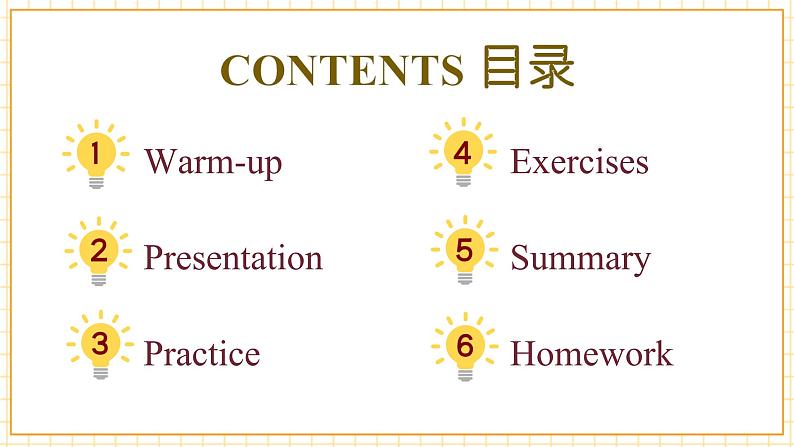 CONTENTS 目录

1 Warm-up

2 Presentation

3 Practice

4 Exercises

5 Summary

6 Homework